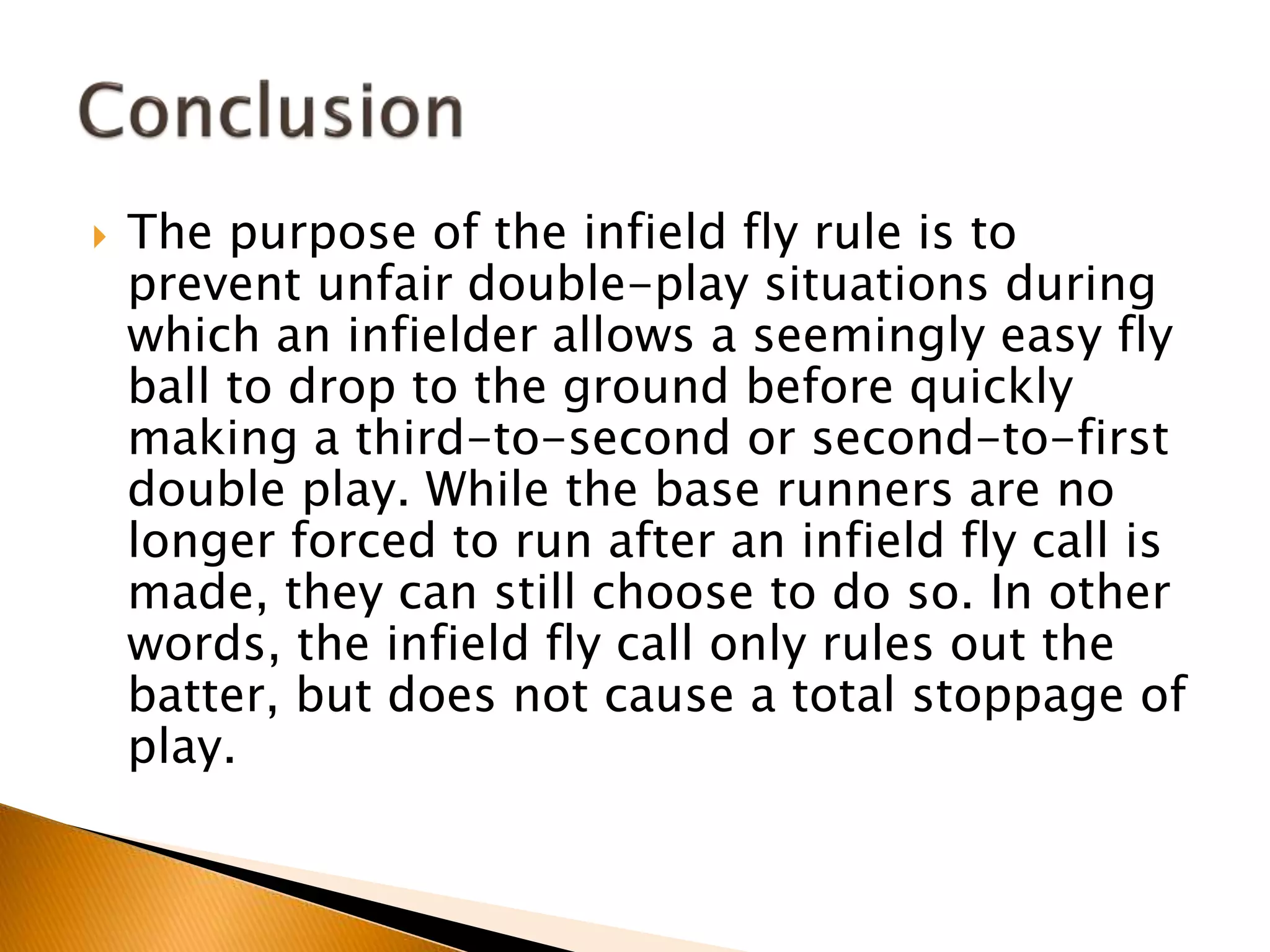 Conclusion

The purpose of the infield fly rule is to prevent unfair double-play situations during which an infielder allows a seemingly easy fly ball to drop to the ground before quickly making a third-to-second or second-to-first double play. While the base runners are no longer forced to run after an infield fly call is made, they can still choose to do so. In other words, the infield fly call only rules out the batter, but does not cause a total stoppage of play.